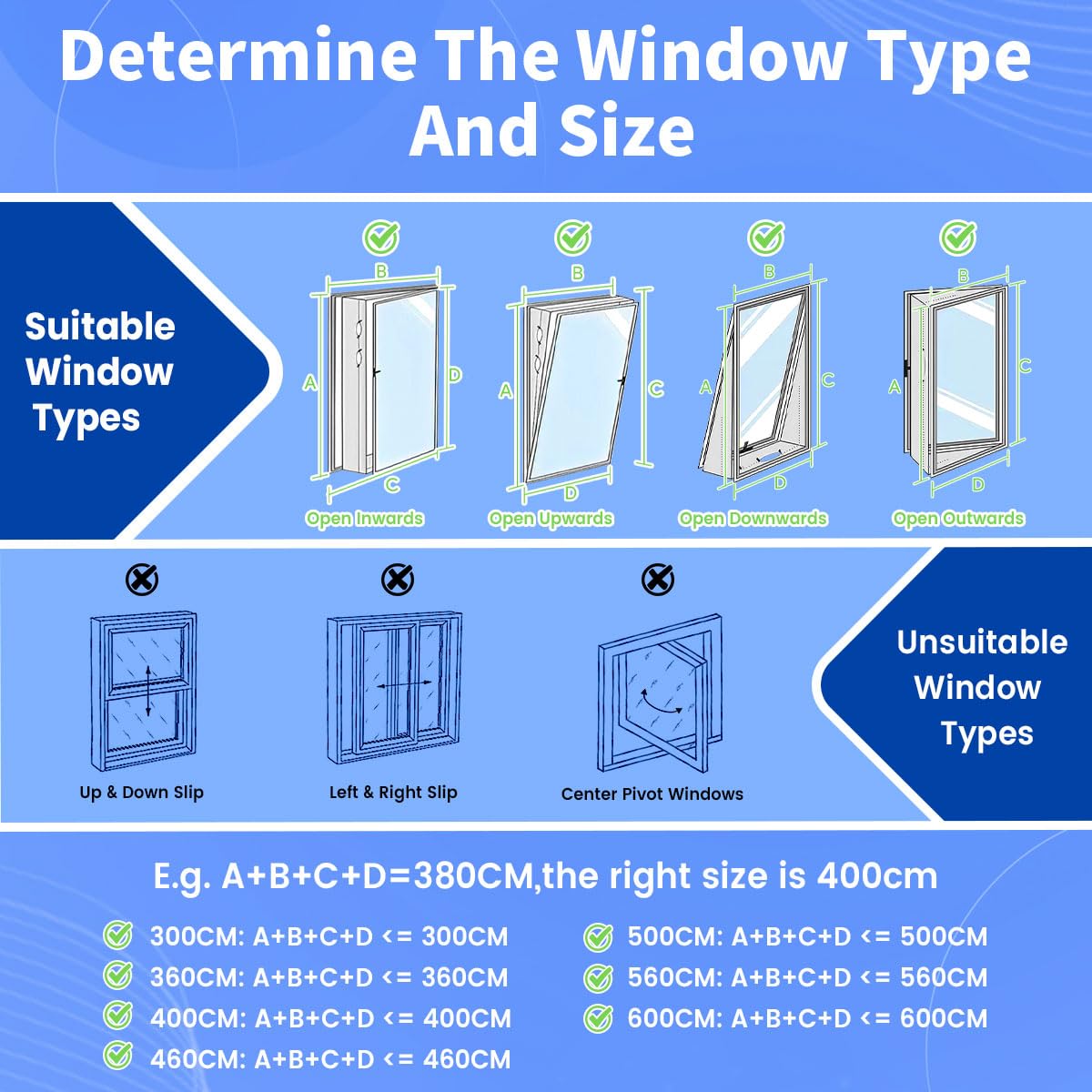 Determine The Window Type And Size

Suitable Window Types

B
A
D
C
Open Inwards

B
A
C
D
Open Upwards

B
A
C
D
Open Downwards

B
A
C
D
Open Outwards

Up & Down Slip

Left & Right Slip

Center Pivot Windows

Unsuitable Window Types

E.g. A+B+C+D=380CM,the right size is 400cm

300CM: A+B+C+D <= 300CM
360CM: A+B+C+D <= 360CM
400CM: A+B+C+D <= 400CM
460CM: A+B+C+D <= 460CM

500CM: A+B+C+D <= 500CM
560CM: A+B+C+D <= 560CM
600CM: A+B+C+D <= 600CM